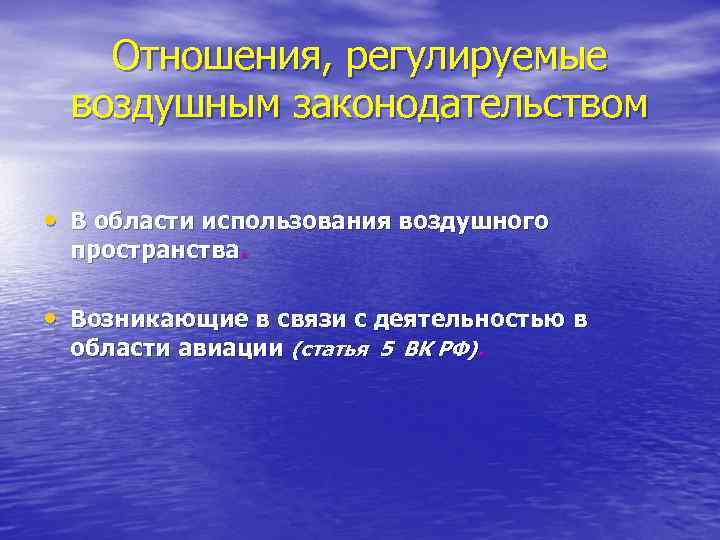 Отношения, регулируемые воздушным законодательством

• В области использования воздушного пространства.

• Возникающие в связи с деятельностью в области авиации (статья 5 ВК РФ).